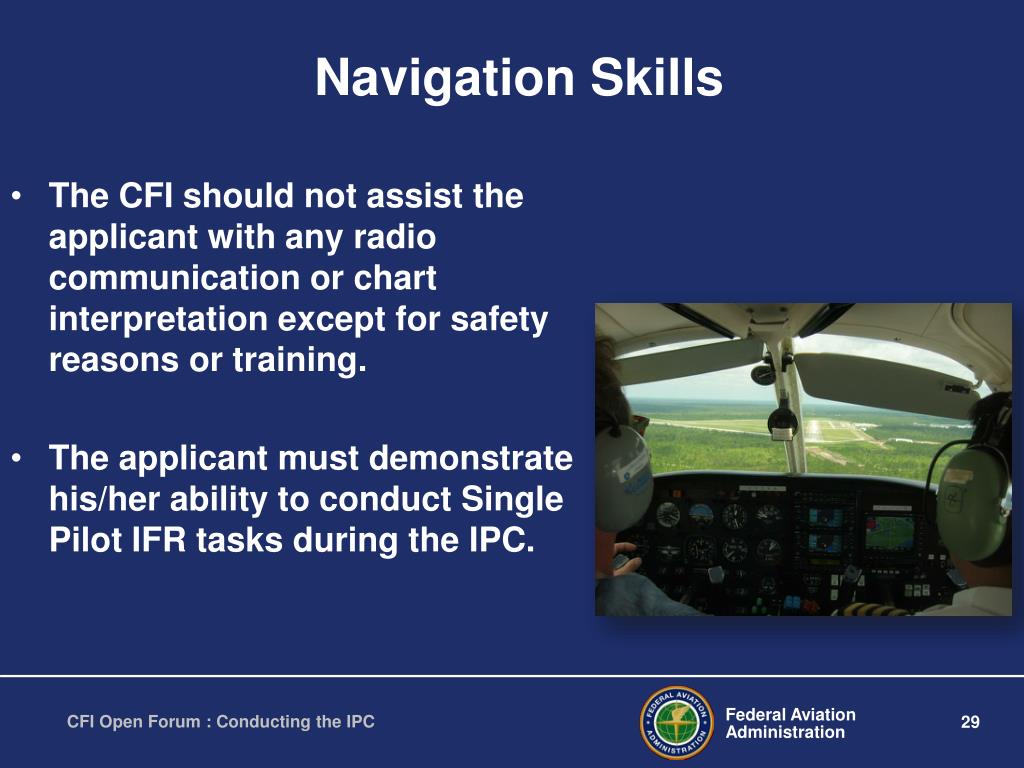 Navigation Skills

• The CFI should not assist the applicant with any radio communication or chart interpretation except for safety reasons or training.

• The applicant must demonstrate his/her ability to conduct Single Pilot IFR tasks during the IPC.

CFI Open Forum : Conducting the IPC

FEDERAL AVIATION ADMINISTRATION

Federal Aviation Administration

29